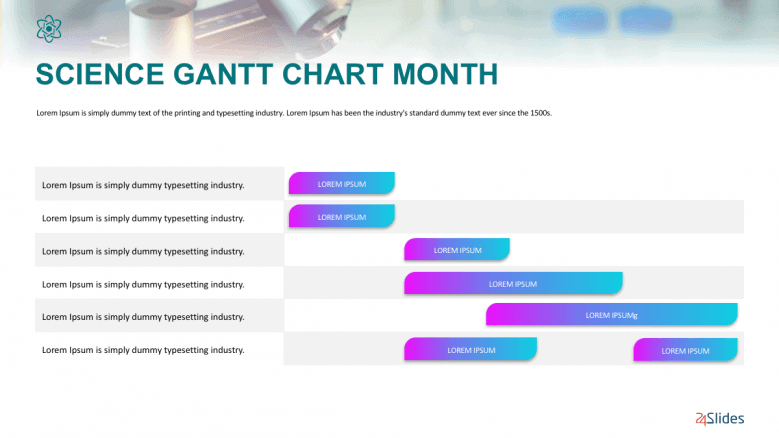 SCIENCE GANTT CHART MONTH

Lorem Ipsum is simply dummy text of the printing and typesetting industry. Lorem Ipsum has been the industry's standard dummy text ever since the 1500s.

Lorem Ipsum is simply dummy typesetting industry.
LOREM IPSUM

Lorem Ipsum is simply dummy typesetting industry.
LOREM IPSUM

Lorem Ipsum is simply dummy typesetting industry.
LOREM IPSUM

Lorem Ipsum is simply dummy typesetting industry.
LOREM IPSUM

Lorem Ipsum is simply dummy typesetting industry.
LOREM IPSUMg

Lorem Ipsum is simply dummy typesetting industry.
LOREM IPSUM
LOREM IPSUM

24Slides